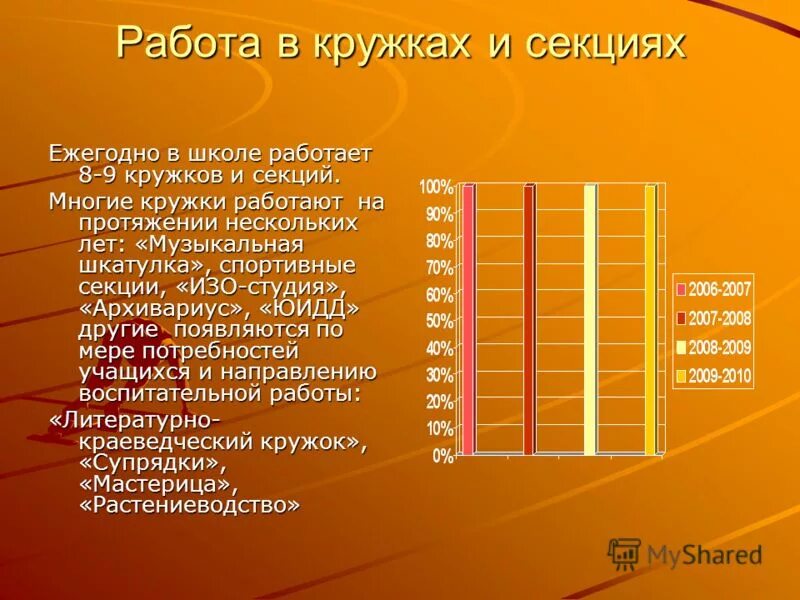 Работа в кружках и секциях

Ежегодно в школе работает 8-9 кружков и секций.

Многие кружки работают на протяжении нескольких лет: «Музыкальная шкатулка», спортивные секции, «ИЗО-студия», «Архивариус», «ЮИДД» другие появляются по мере потребностей учащихся и направлению воспитательной работы:

«Литературно-краеведческий кружок», «Супрядки», «Мастерица», «Растениеводство»

100%
90%
80%
70%
60%
50%
40%
30%
20%
10%
0%

2006-2007
2007-2008
2008-2009
2009-2010

MyShared